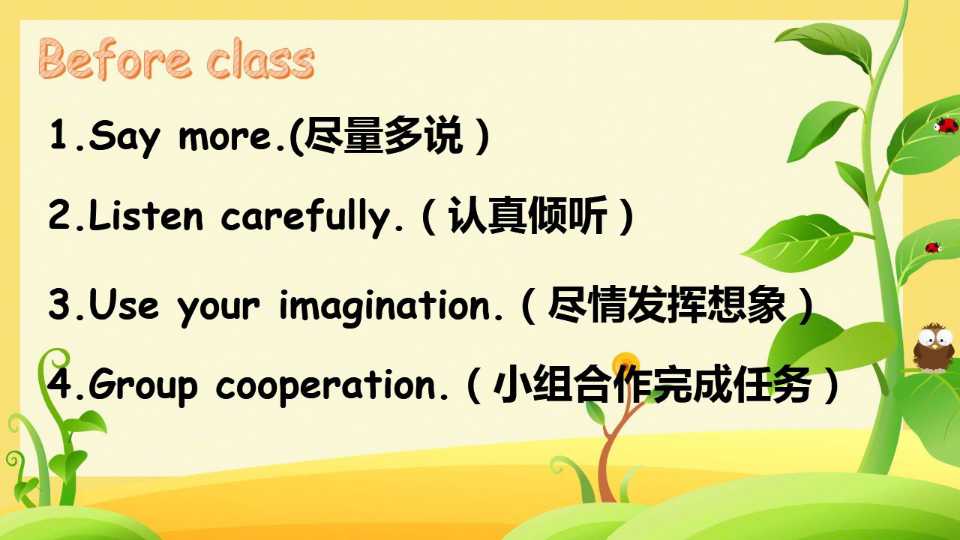 Before class

1.Say more.(尽量多说）

2.Listen carefully.（认真倾听）

3.Use your imagination.（尽情发挥想象）

4.Group cooperation.（小组合作完成任务）